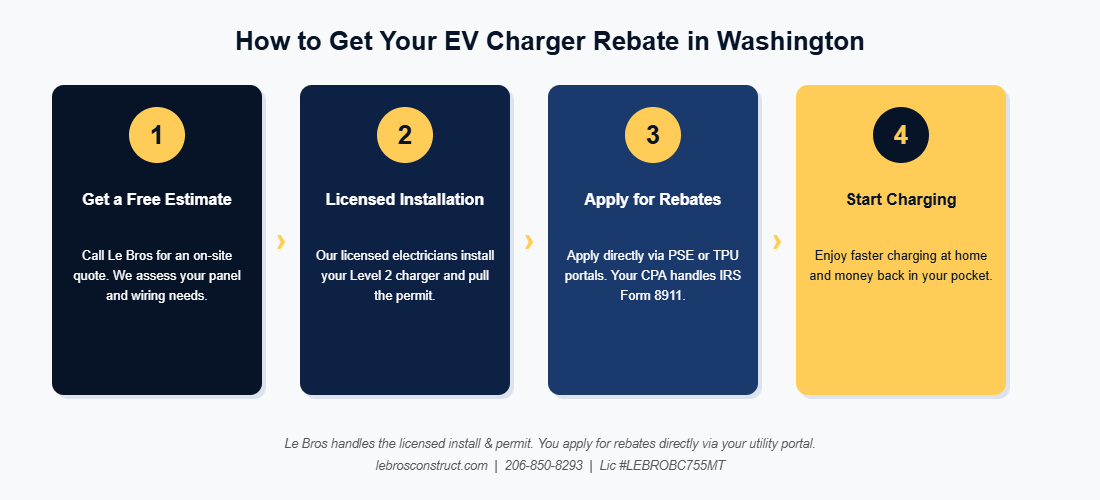 How to Get Your EV Charger Rebate in Washington

1

Get a Free Estimate

Call Le Bros for an on-site quote. We assess your panel and wiring needs.

›

2

Licensed Installation

Our licensed electricians install your Level 2 charger and pull the permit.

›

3

Apply for Rebates

Apply directly via PSE or TPU portals. Your CPA handles IRS Form 8911.

›

4

Start Charging

Enjoy faster charging at home and money back in your pocket.

Le Bros handles the licensed install & permit. You apply for rebates directly via your utility portal.
lebrosconstruct.com | 206-850-8293 | Lic #LEBROBC755MT